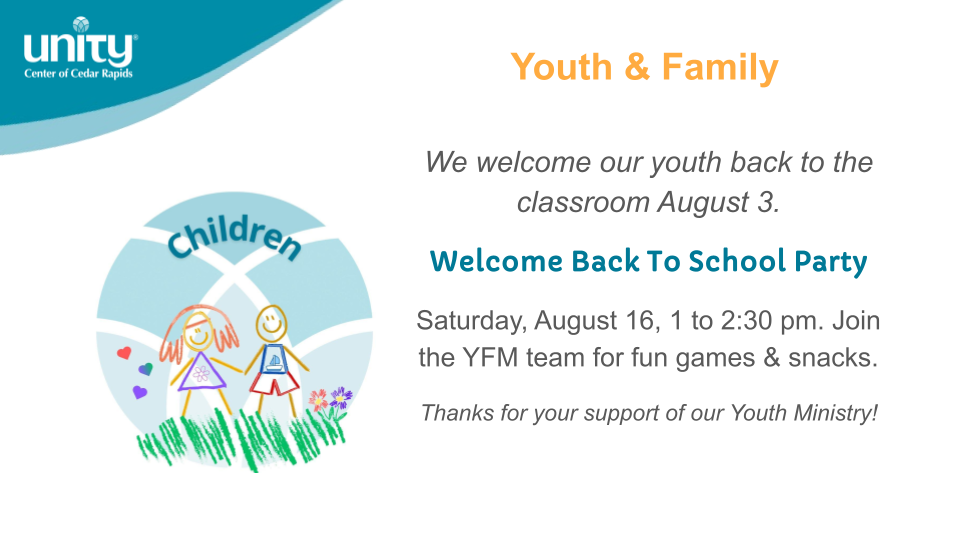 unity
Center of Cedar Rapids

Children

Youth & Family

We welcome our youth back to the classroom August 3.

Welcome Back To School Party

Saturday, August 16, 1 to 2:30 pm. Join the YFM team for fun games & snacks.

Thanks for your support of our Youth Ministry!